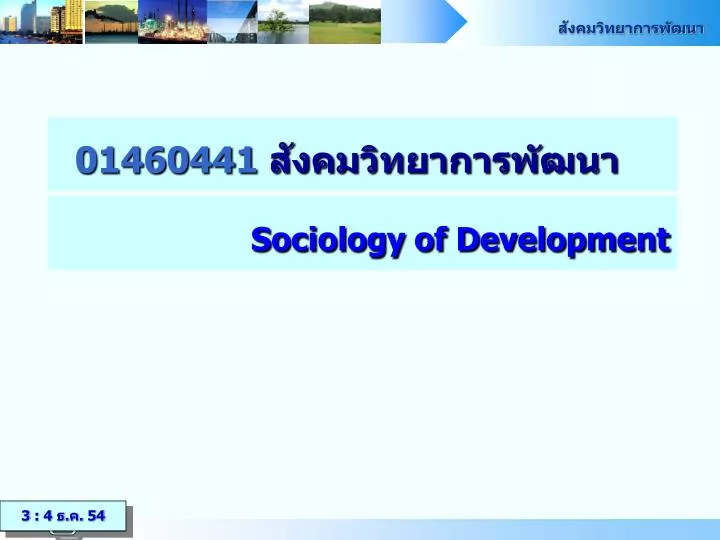 สังคมวิทยาการพัฒนา

01460441 สังคมวิทยาการพัฒนา

Sociology of Development

3 : 4 ธ.ค. 54